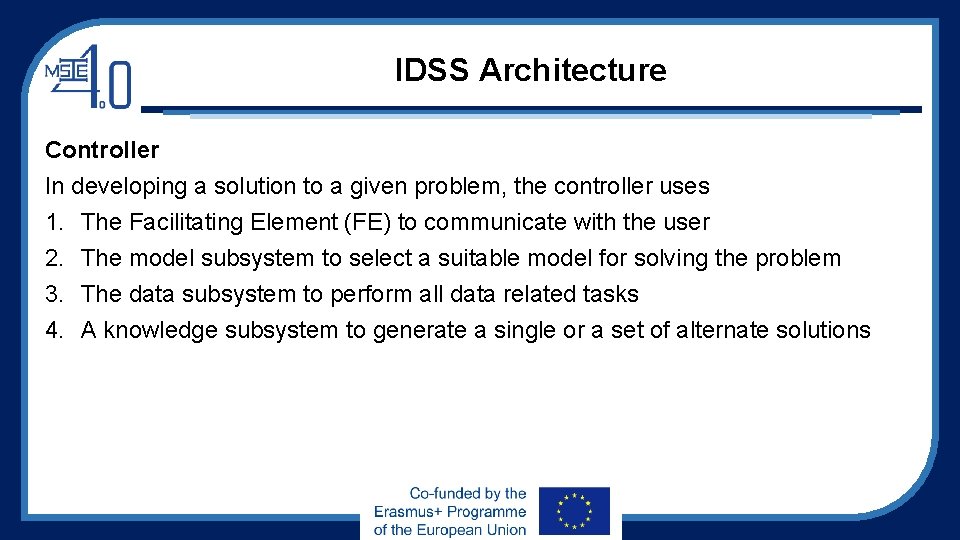 MSIE 4.0

IDSS Architecture

Controller
In developing a solution to a given problem, the controller uses
1. The Facilitating Element (FE) to communicate with the user
2. The model subsystem to select a suitable model for solving the problem
3. The data subsystem to perform all data related tasks
4. A knowledge subsystem to generate a single or a set of alternate solutions

Co-funded by the Erasmus+ Programme of the European Union